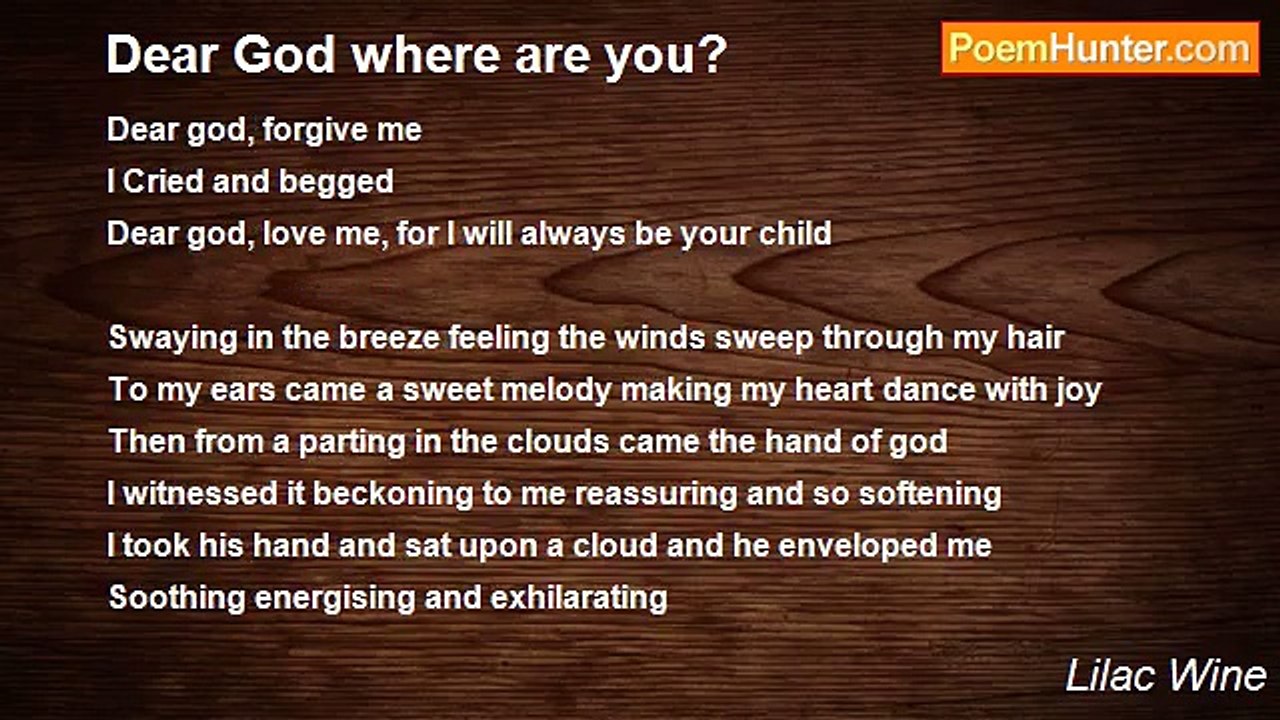 Dear God where are you?

PoemHunter.com

Dear god, forgive me
I Cried and begged
Dear god, love me, for I will always be your child

Swaying in the breeze feeling the winds sweep through my hair
To my ears came a sweet melody making my heart dance with joy
Then from a parting in the clouds came the hand of god
I witnessed it beckoning to me reassuring and so softening
I took his hand and sat upon a cloud and he enveloped me
Soothing energising and exhilarating

Lilac Wine